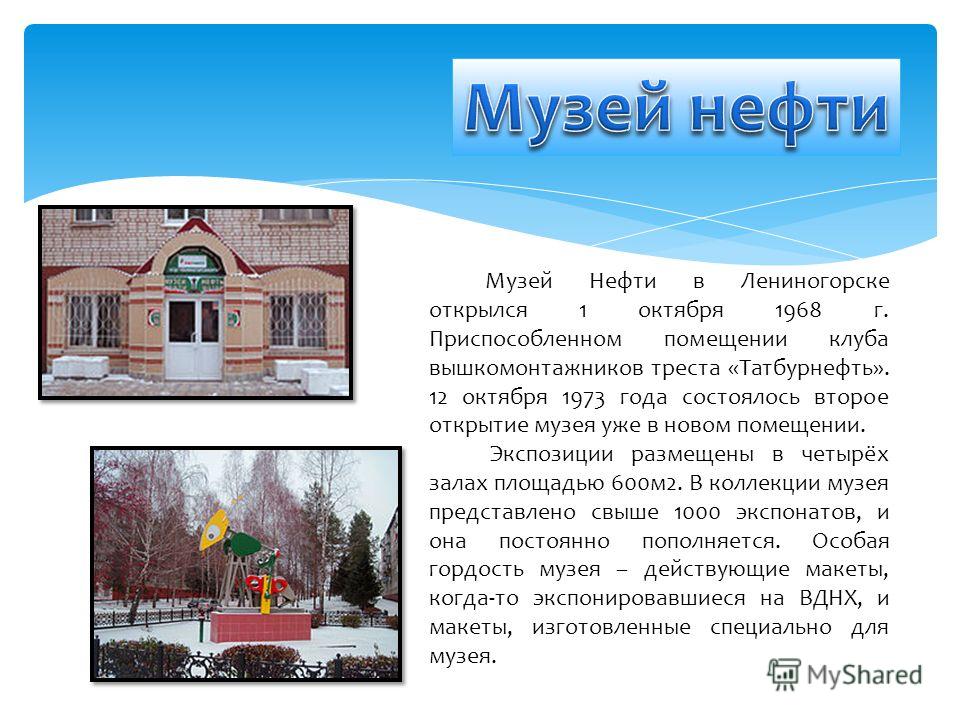 Музей нефти

Музей Нефти в Лениногорске открылся 1 октября 1968 г. Приспособленном помещении клуба вышкомонтажников треста «Татбурнефть». 12 октября 1973 года состоялось второе открытие музея уже в новом помещении.

Экспозиции размещены в четырёх залах площадью 600м2. В коллекции музея представлено свыше 1000 экспонатов, и она постоянно пополняется. Особая гордость музея – действующие макеты, когда-то экспонировавшиеся на ВДНХ, и макеты, изготовленные специально для музея.

MyShared